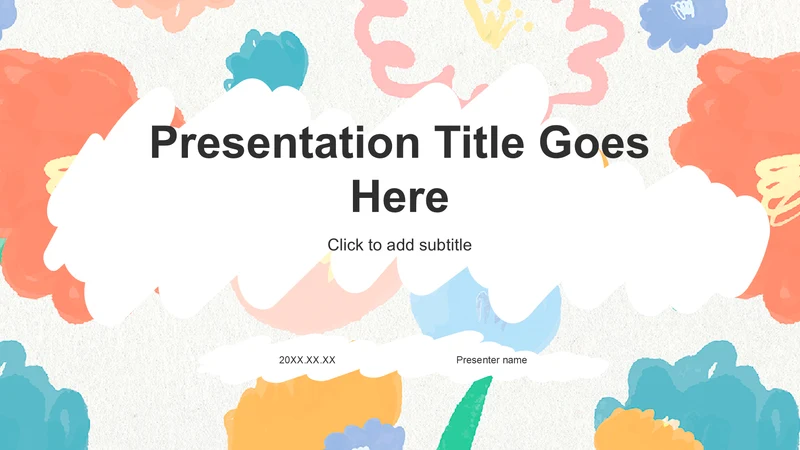 Presentation Title Goes Here

Click to add subtitle

20XX.XX.XX

Presenter name